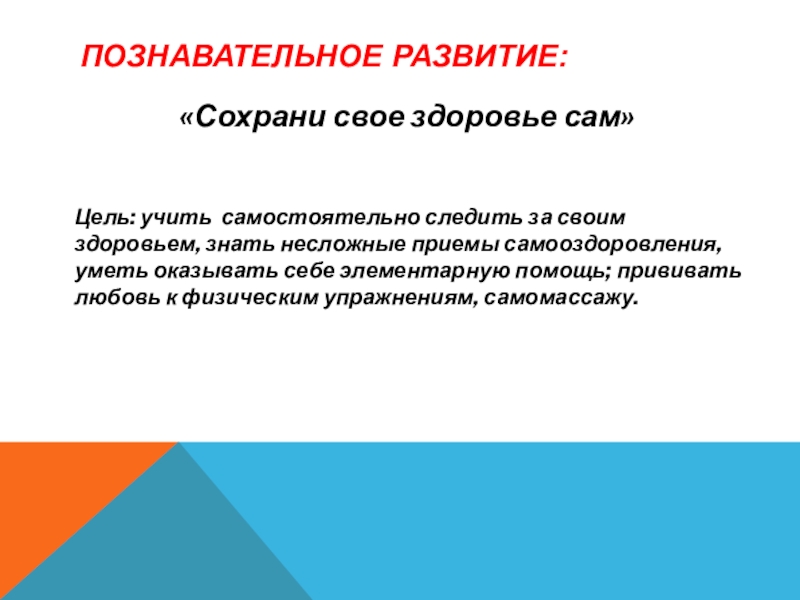 ПОЗНАВАТЕЛЬНОЕ РАЗВИТИЕ:

«Сохрани свое здоровье сам»

Цель: учить самостоятельно следить за своим здоровьем, знать несложные приемы самооздоровления, уметь оказывать себе элементарную помощь; прививать любовь к физическим упражнениям, самомассажу.